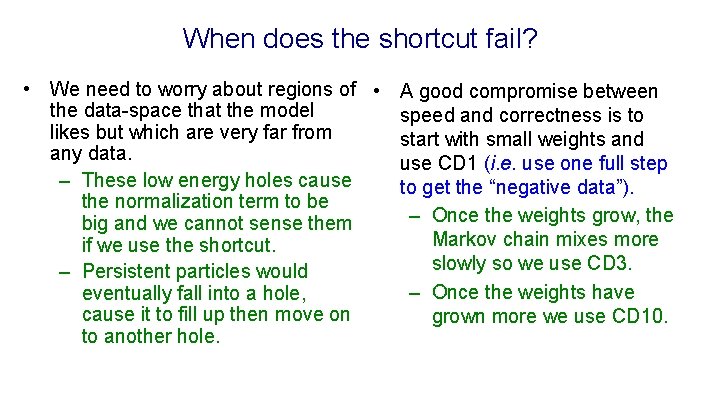 When does the shortcut fail?

• We need to worry about regions of the data-space that the model likes but which are very far from any data.
  – These low energy holes cause the normalization term to be big and we cannot sense them if we use the shortcut.
  – Persistent particles would eventually fall into a hole, cause it to fill up then move on to another hole.

• A good compromise between speed and correctness is to start with small weights and use CD1 (i.e. use one full step to get the “negative data”).
  – Once the weights grow, the Markov chain mixes more slowly so we use CD3.
  – Once the weights have grown more we use CD10.